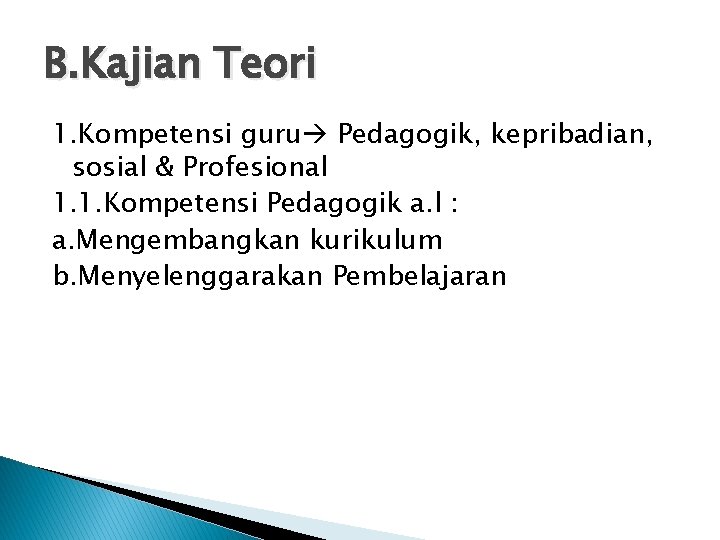 B.Kajian Teori

1.Kompetensi guru→ Pedagogik, kepribadian, sosial & Profesional

1.1.Kompetensi Pedagogik a.l :

a.Mengembangkan kurikulum

b.Menyelenggarakan Pembelajaran